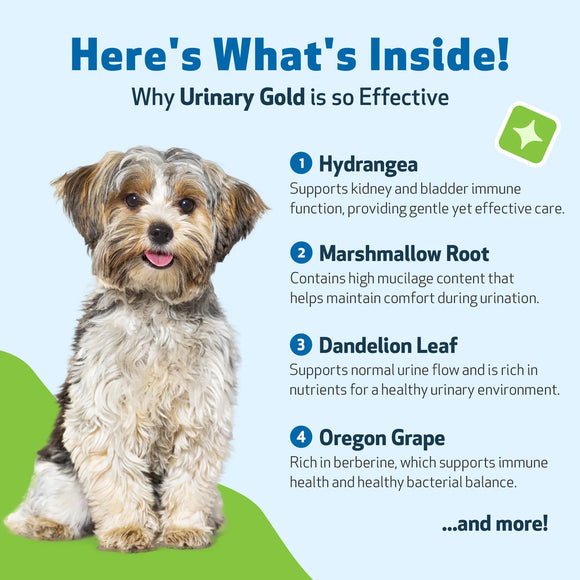 Here's What's Inside!
Why Urinary Gold is so Effective

1 Hydrangea
Supports kidney and bladder immune function, providing gentle yet effective care.

2 Marshmallow Root
Contains high mucilage content that helps maintain comfort during urination.

3 Dandelion Leaf
Supports normal urine flow and is rich in nutrients for a healthy urinary environment.

4 Oregon Grape
Rich in berberine, which supports immune health and healthy bacterial balance.

...and more!